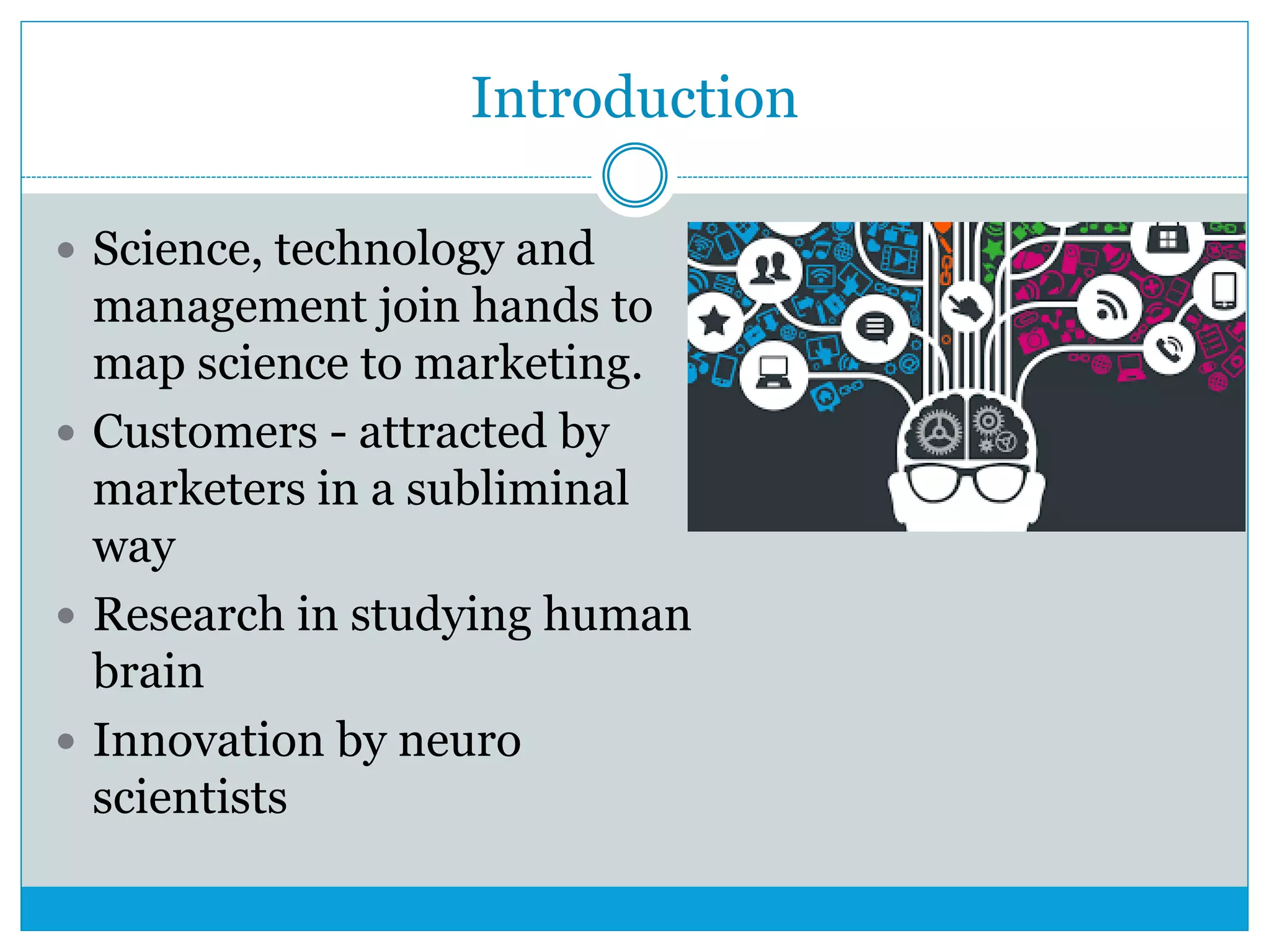 Introduction

- Science, technology and management join hands to map science to marketing.
- Customers - attracted by marketers in a subliminal way
- Research in studying human brain
- Innovation by neuro scientists